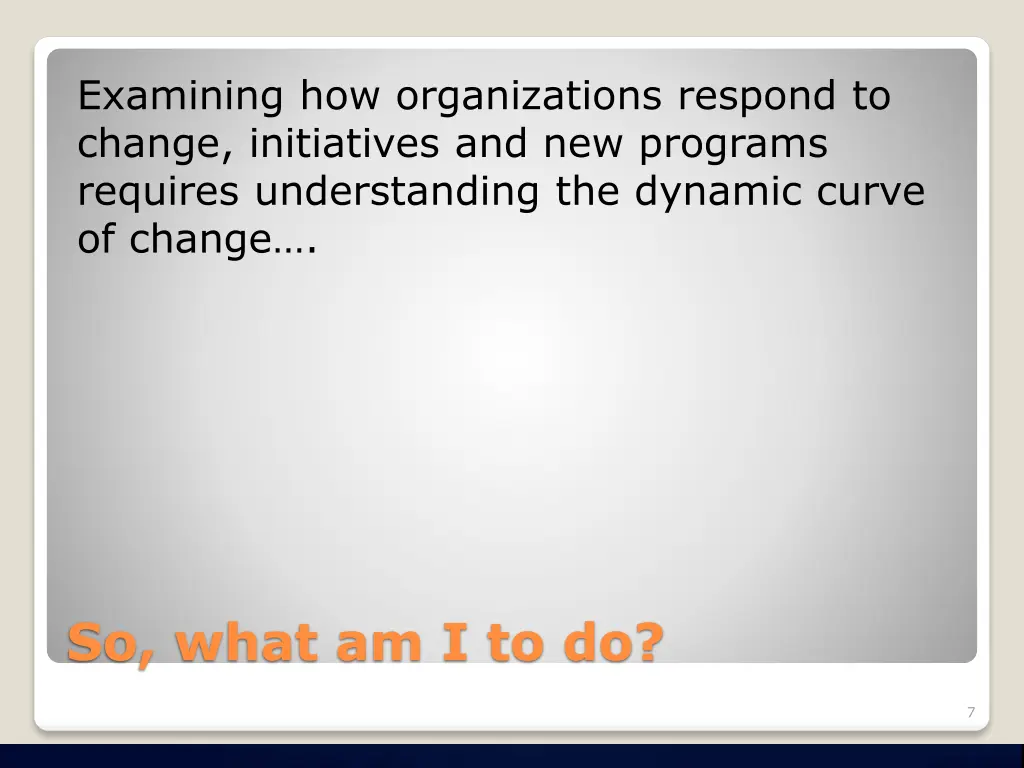 Examining how organizations respond to change, initiatives and new programs requires understanding the dynamic curve of change….

So, what am I to do?

7